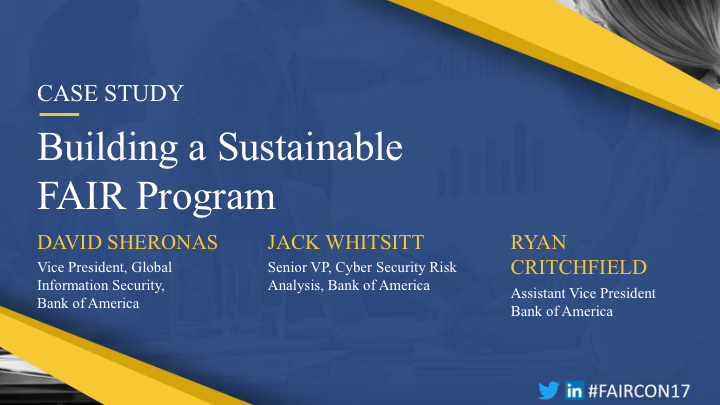 CASE STUDY

Building a Sustainable FAIR Program

DAVID SHERONAS

Vice President, Global Information Security, Bank of America

JACK WHITSITT

Senior VP, Cyber Security Risk Analysis, Bank of America

RYAN CRITCHFIELD

Assistant Vice President Bank of America

in #FAIRCON17